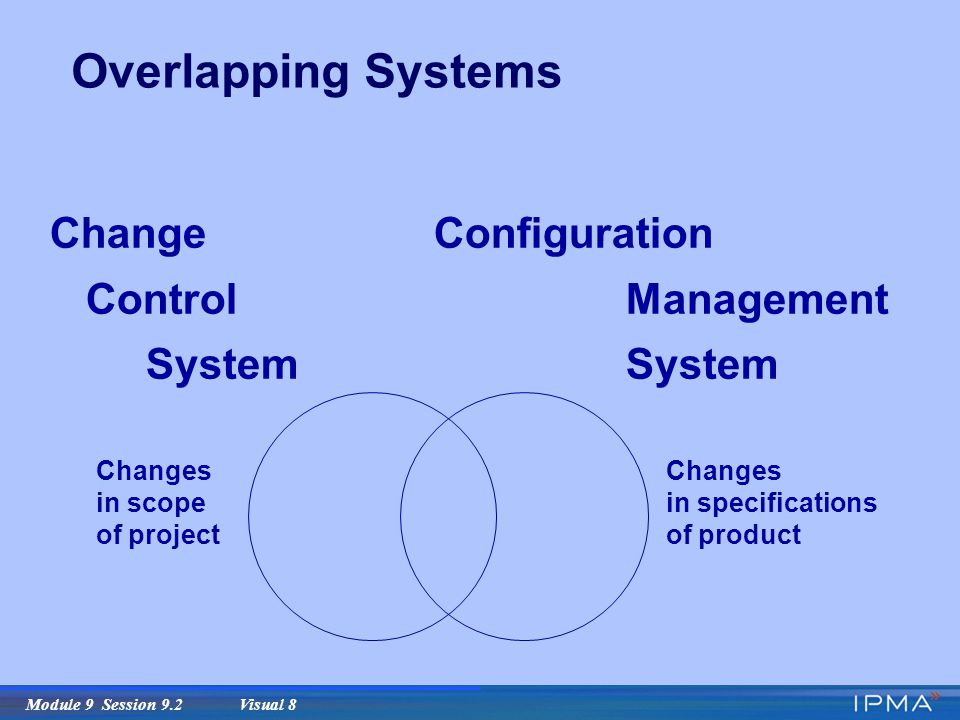 Overlapping Systems

Change
Control
System

Configuration
Management
System

Changes
in scope
of project

Changes
in specifications
of product

Module 9 Session 9.2 Visual 8

IPMA